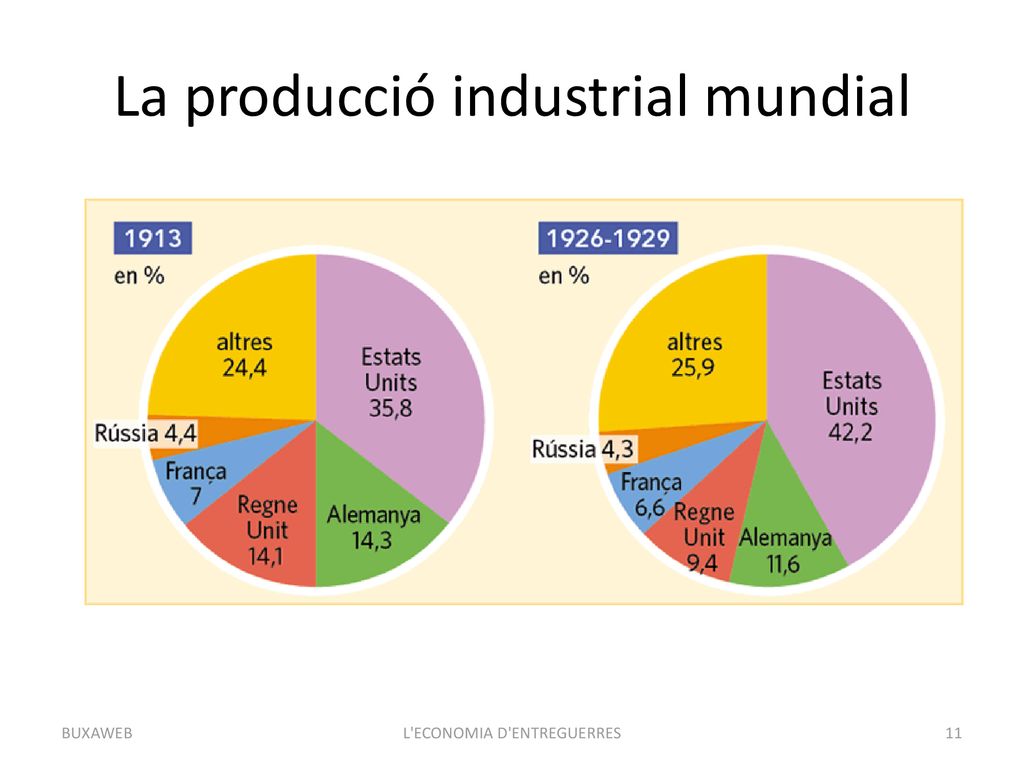 La producció industrial mundial

1913
en %

altres 24,4
Estats Units 35,8
Rússia 4,4
França 7
Regne Unit 14,1
Alemanya 14,3

1926-1929
en %

altres 25,9
Estats Units 42,2
Rússia 4,3
França 6,6
Regne Unit 9,4
Alemanya 11,6

BUXAWEB
L'ECONOMIA D'ENTREGUERRES
11